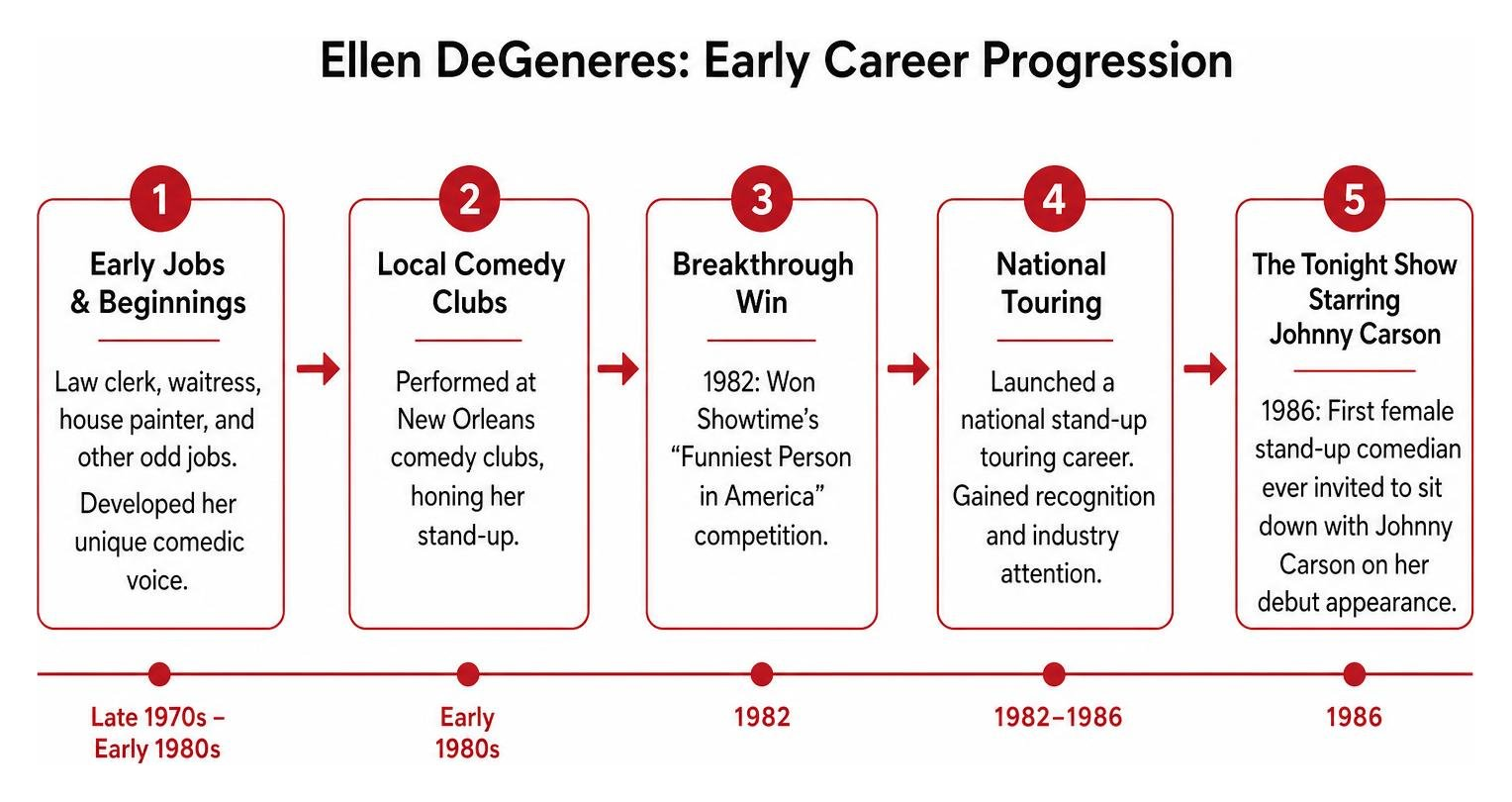 Ellen DeGeneres: Early Career Progression

1

Early Jobs & Beginnings

Law clerk, waitress, house painter, and other odd jobs.

Developed her unique comedic voice.

2

Local Comedy Clubs

Performed at New Orleans comedy clubs, honing her stand-up.

3

Breakthrough Win

1982: Won Showtime's "Funniest Person in America" competition.

4

National Touring

Launched a national stand-up touring career. Gained recognition and industry attention.

5

The Tonight Show Starring Johnny Carson

1986: First female stand-up comedian ever invited to sit down with Johnny Carson on her debut appearance.

Late 1970s – Early 1980s

Early 1980s

1982

1982–1986

1986